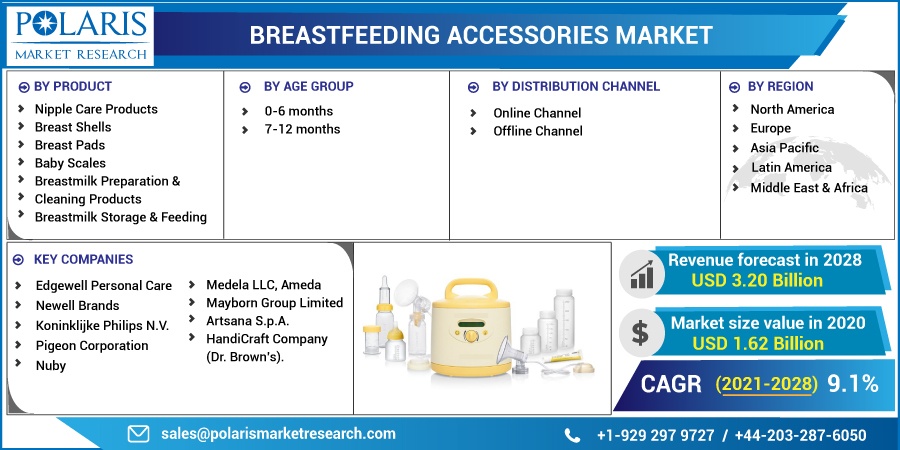 POLARIS
MARKET RESEARCH

BREASTFEEDING ACCESSORIES MARKET

BY PRODUCT
Nipple Care Products
Breast Shells
Breast Pads
Baby Scales
Breastmilk Preparation & Cleaning Products
Breastmilk Storage & Feeding

BY AGE GROUP
0-6 months
7-12 months

BY DISTRIBUTION CHANNEL
Online Channel
Offline Channel

BY REGION
North America
Europe
Asia Pacific
Latin America
Middle East & Africa

KEY COMPANIES
Edgewell Personal Care
Newell Brands
Koninklijke Philips N.V.
Pigeon Corporation
Nuby
Medela LLC, Ameda
Mayborn Group Limited
Artsana S.p.A.
HandiCraft Company (Dr. Brown's).

Revenue forecast in 2028
USD 3.20 Billion

Market size value in 2020
USD 1.62 Billion

CAGR (2021-2028) 9.1%

sales@polarismarketresearch.com
+1-929 297 9727 / +44-203-287-6050